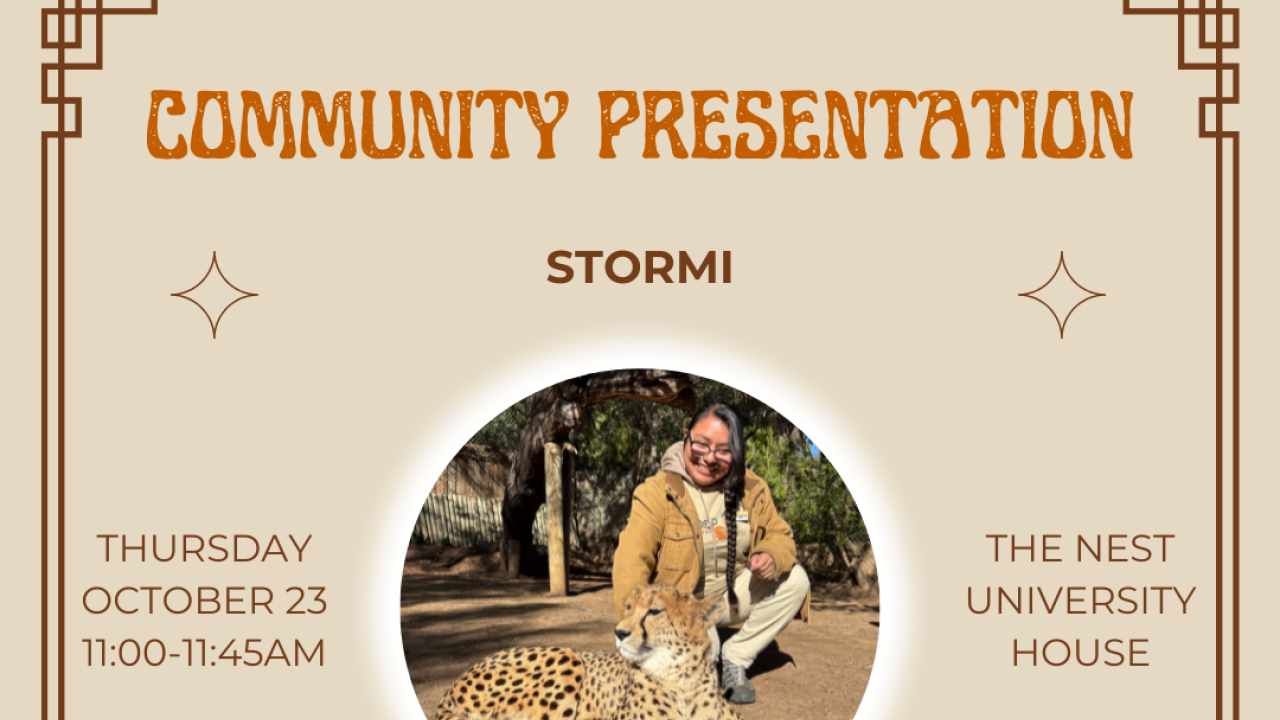 COMMUNITY PRESENTATION

STORMI

THURSDAY
OCTOBER 23
11:00-11:45AM

THE NEST
UNIVERSITY
HOUSE